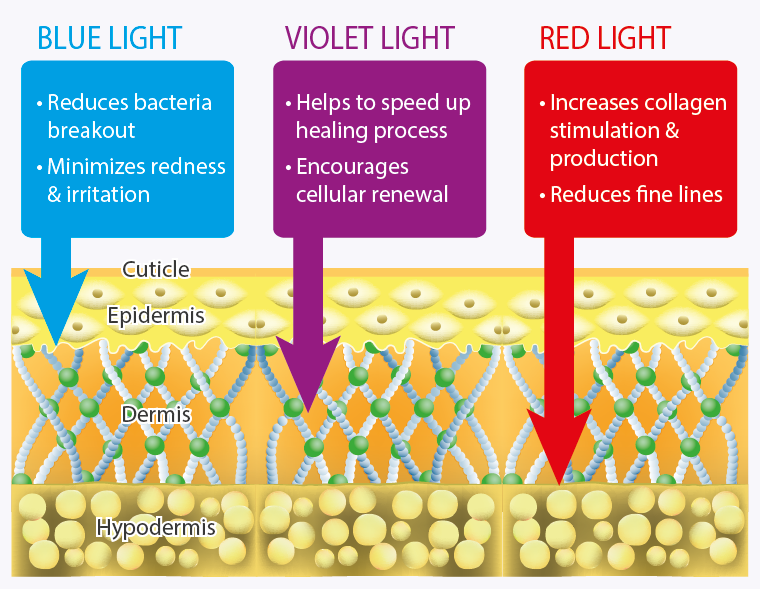 BLUE LIGHT

• Reduces bacteria breakout
• Minimizes redness & irritation

VIOLET LIGHT

• Helps to speed up healing process
• Encourages cellular renewal

RED LIGHT

• Increases collagen stimulation & production
• Reduces fine lines

Cuticle

Epidermis

Dermis

Hypodermis